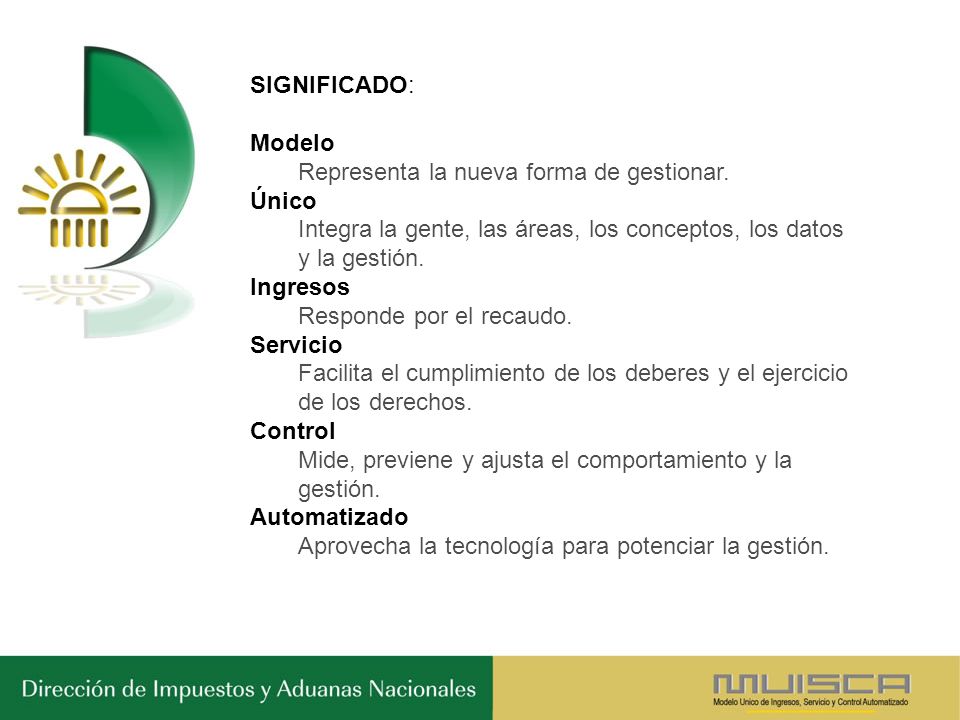 SIGNIFICADO:

Modelo
Representa la nueva forma de gestionar.
Único
Integra la gente, las áreas, los conceptos, los datos y la gestión.
Ingresos
Responde por el recaudo.
Servicio
Facilita el cumplimiento de los deberes y el ejercicio de los derechos.
Control
Mide, previene y ajusta el comportamiento y la gestión.
Automatizado
Aprovecha la tecnología para potenciar la gestión.

Dirección de Impuestos y Aduanas Nacionales

MUISCA
Modelo Unico de Ingresos, Servicio y Control Automatizado